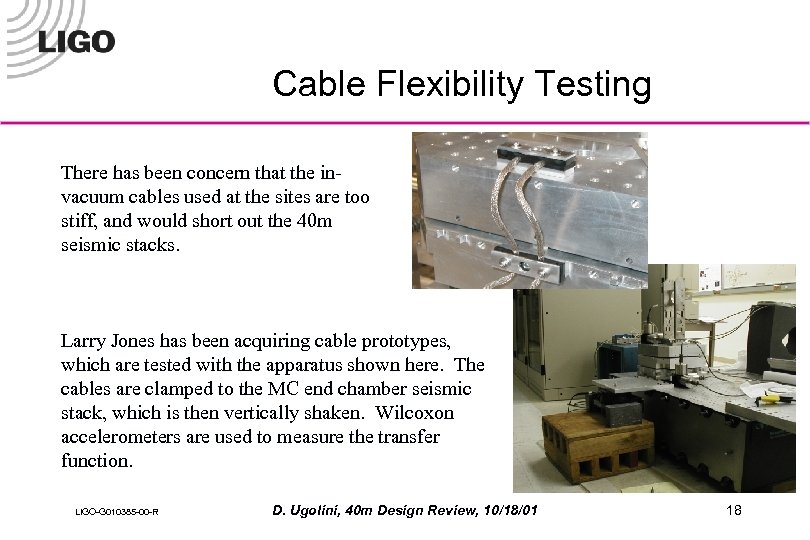 LIGO

Cable Flexibility Testing

There has been concern that the in-vacuum cables used at the sites are too stiff, and would short out the 40m seismic stacks.

Larry Jones has been acquiring cable prototypes, which are tested with the apparatus shown here. The cables are clamped to the MC end chamber seismic stack, which is then vertically shaken. Wilcoxon accelerometers are used to measure the transfer function.

LIGO-G010385-00-R

D. Ugolini, 40m Design Review, 10/18/01

18